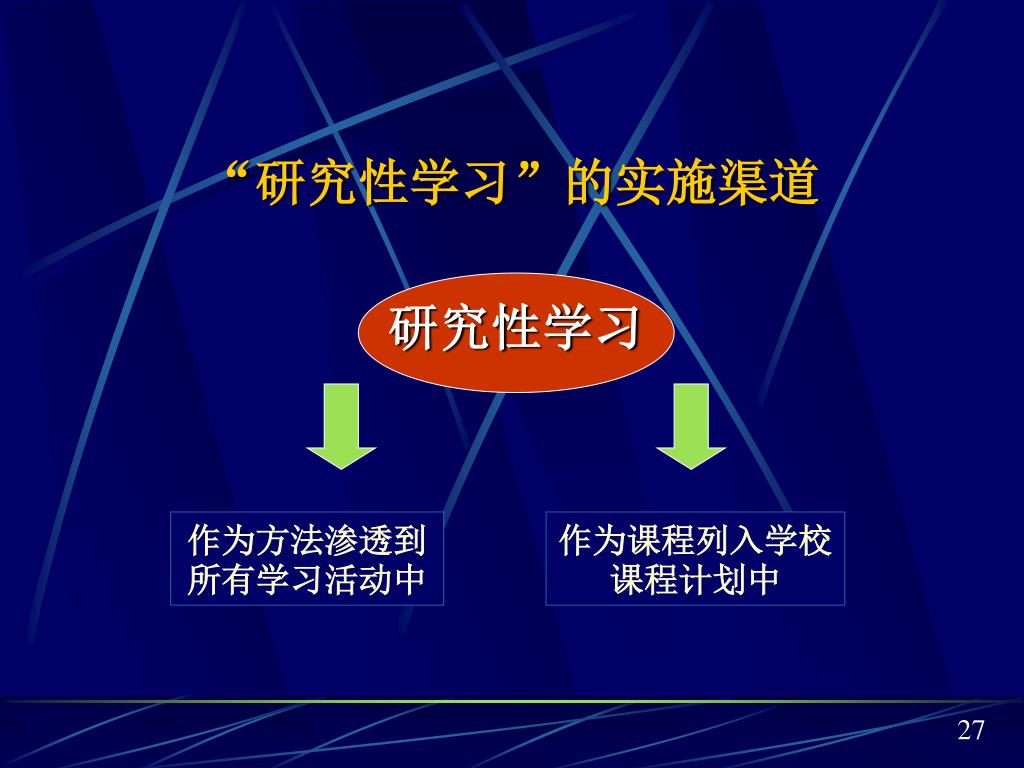 “研究性学习”的实施渠道

研究性学习

作为方法渗透到所有学习活动中

作为课程列入学校课程计划中

27